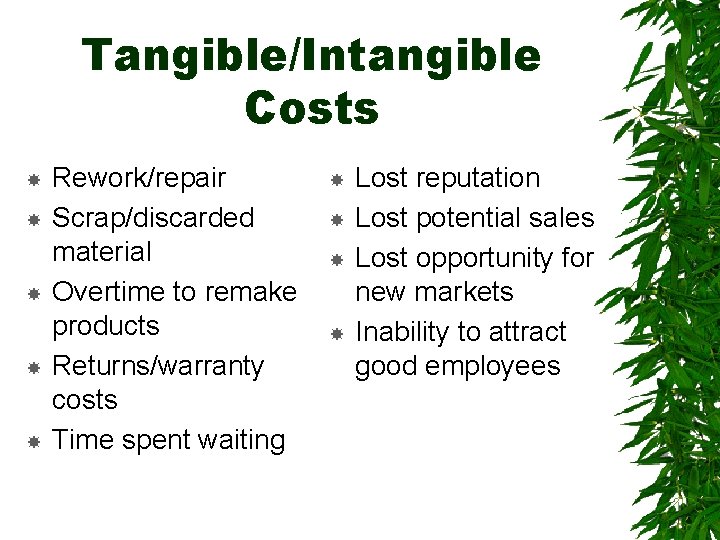 Tangible/Intangible Costs

- Rework/repair
- Scrap/discarded material
- Overtime to remake products
- Returns/warranty costs
- Time spent waiting

- Lost reputation
- Lost potential sales
- Lost opportunity for new markets
- Inability to attract good employees